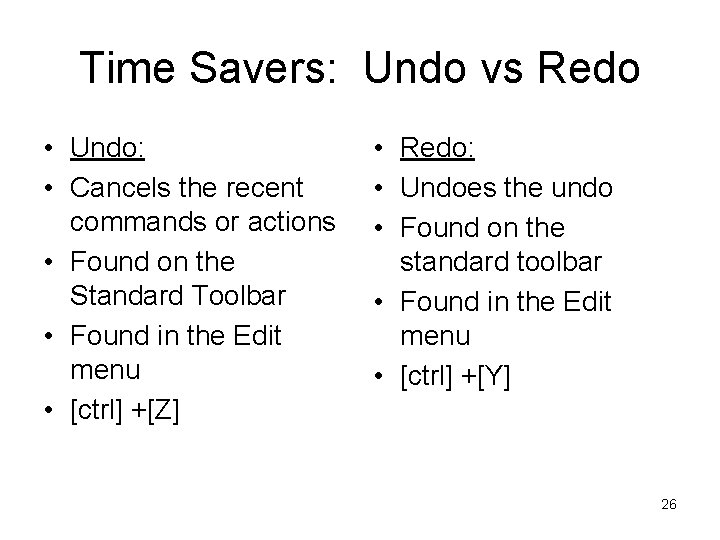 Time Savers: Undo vs Redo

• Undo:
• Cancels the recent commands or actions
• Found on the Standard Toolbar
• Found in the Edit menu
• [ctrl] +[Z]

• Redo:
• Undoes the undo
• Found on the standard toolbar
• Found in the Edit menu
• [ctrl] +[Y]

26